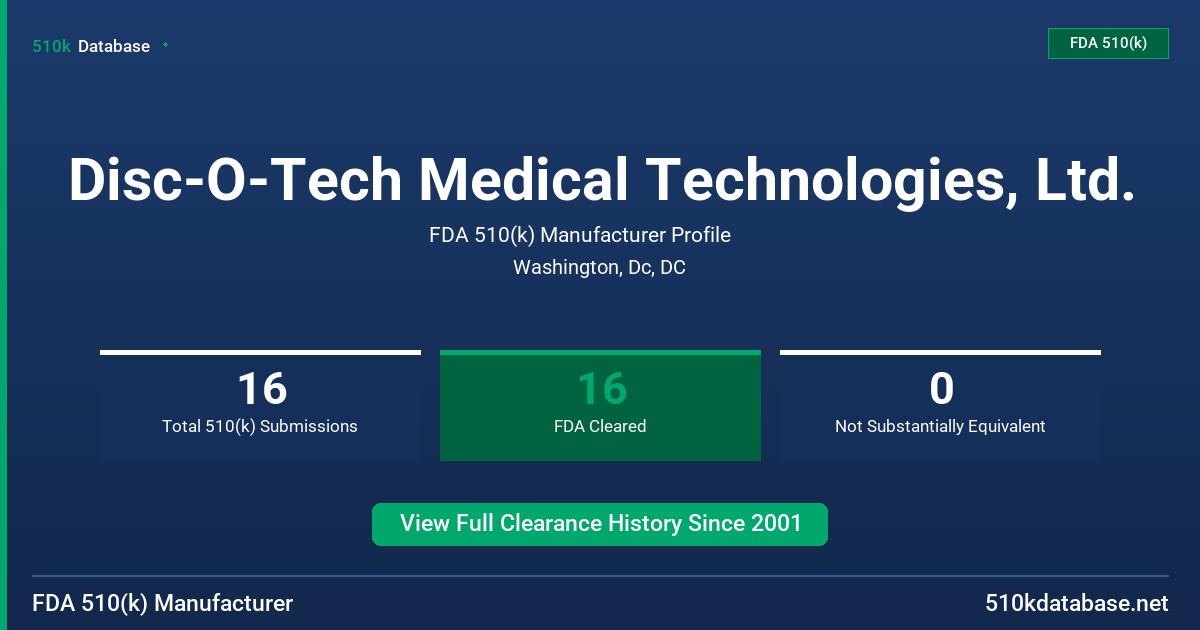 510k Database

FDA 510(k)

Disc-O-Tech Medical Technologies, Ltd.

FDA 510(k) Manufacturer Profile

Washington, Dc, DC

16
Total 510(k) Submissions

16
FDA Cleared

0
Not Substantially Equivalent

View Full Clearance History Since 2001

FDA 510(k) Manufacturer

510kdatabase.net